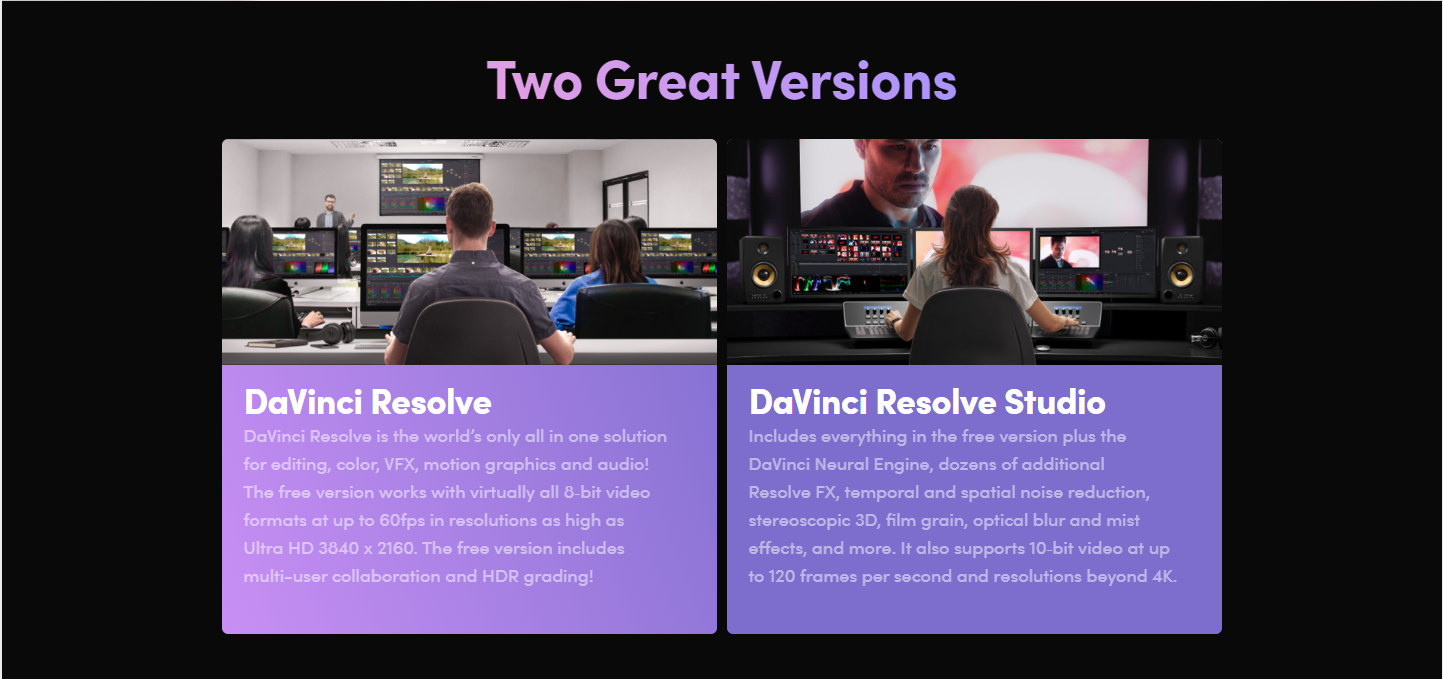 Two Great Versions

DaVinci Resolve

DaVinci Resolve is the world's only all in one solution for editing, color, VFX, motion graphics and audio! The free version works with virtually all 8-bit video formats at up to 60fps in resolutions as high as Ultra HD 3840 x 2160. The free version includes multi-user collaboration and HDR grading!

DaVinci Resolve Studio

Includes everything in the free version plus the DaVinci Neural Engine, dozens of additional Resolve FX, temporal and spatial noise reduction, stereoscopic 3D, film grain, optical blur and mist effects, and more. It also supports 10-bit video at up to 120 frames per second and resolutions beyond 4K.